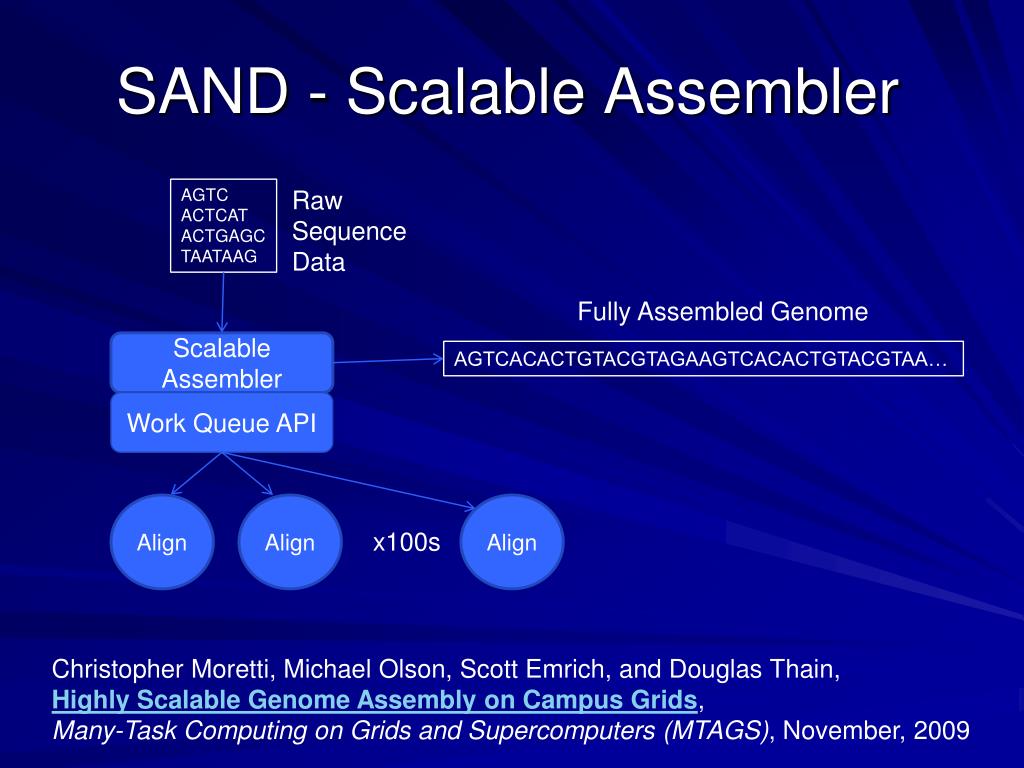 SAND - Scalable Assembler

AGTC
ACTCAT
ACTGAGC
TAATAAG

Raw Sequence Data

Fully Assembled Genome

Scalable Assembler

AGTCACACTGTACGTAGAAGTCACACTGTACGTAA…

Work Queue API

Align

Align

x100s

Align

Christopher Moretti, Michael Olson, Scott Emrich, and Douglas Thain, Highly Scalable Genome Assembly on Campus Grids, Many-Task Computing on Grids and Supercomputers (MTAGS), November, 2009